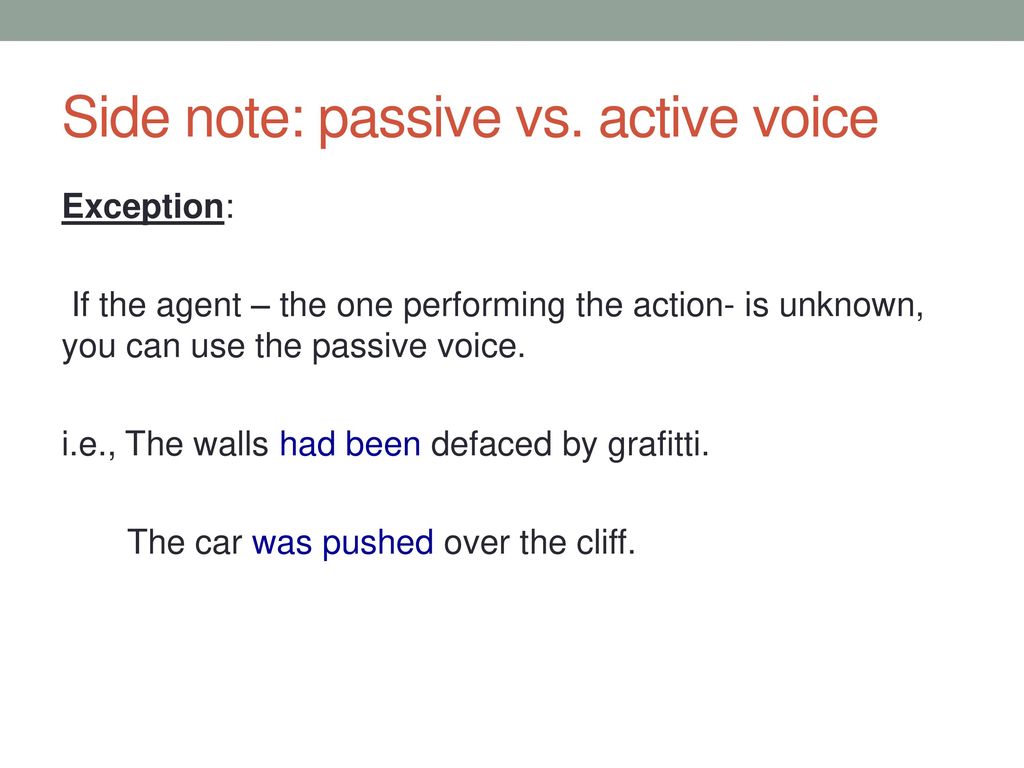 Side note: passive vs. active voice

Exception:

If the agent – the one performing the action- is unknown, you can use the passive voice.

i.e., The walls had been defaced by grafitti.

The car was pushed over the cliff.